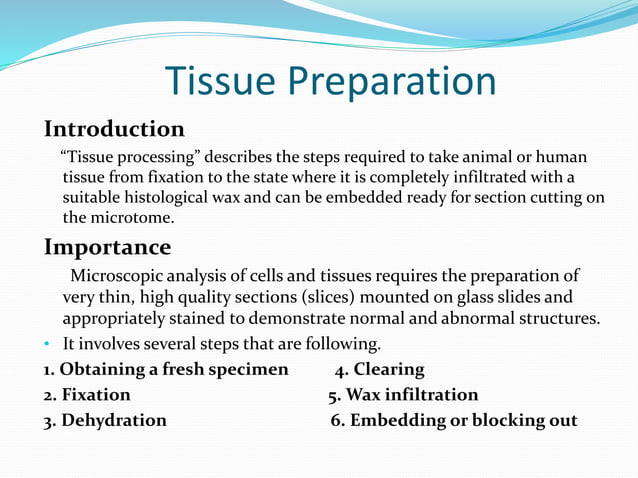 Tissue Preparation

Introduction

"Tissue processing" describes the steps required to take animal or human tissue from fixation to the state where it is completely infiltrated with a suitable histological wax and can be embedded ready for section cutting on the microtome.

Importance

Microscopic analysis of cells and tissues requires the preparation of very thin, high quality sections (slices) mounted on glass slides and appropriately stained to demonstrate normal and abnormal structures.

• It involves several steps that are following.

1. Obtaining a fresh specimen
2. Fixation
3. Dehydration

4. Clearing
5. Wax infiltration
6. Embedding or blocking out